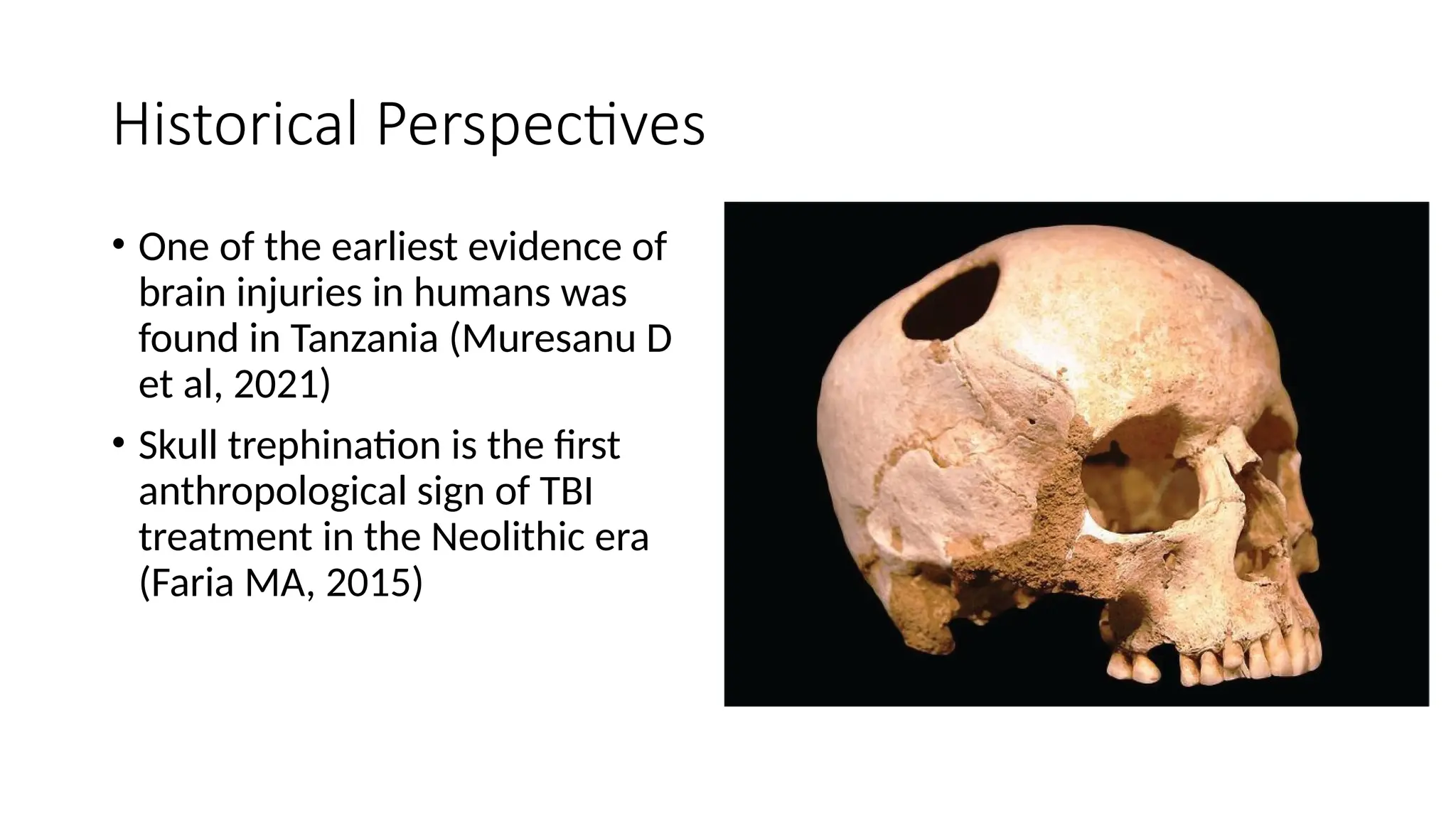 Historical Perspectives

• One of the earliest evidence of brain injuries in humans was found in Tanzania (Muresanu D et al, 2021)

• Skull trephination is the first anthropological sign of TBI treatment in the Neolithic era (Faria MA, 2015)